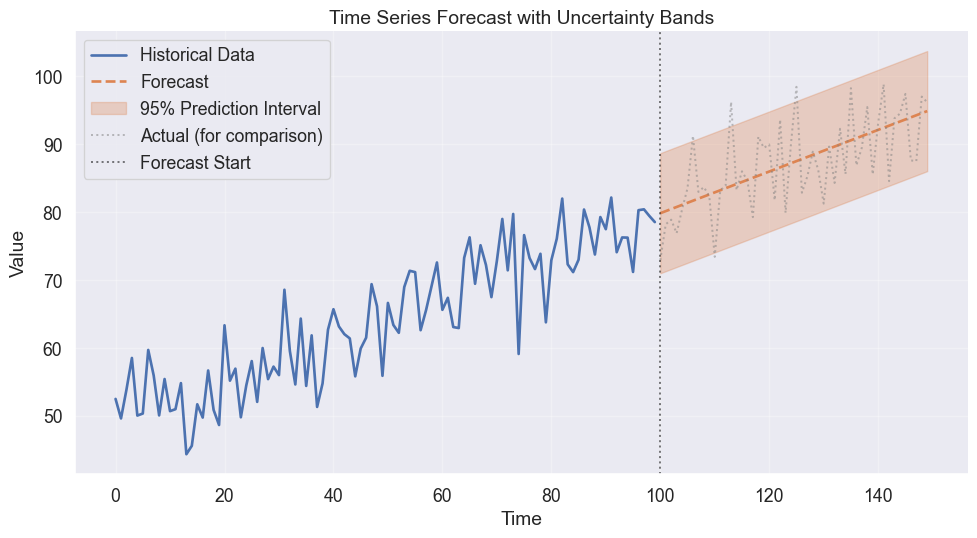 Time Series Forecast with Uncertainty Bands

Historical Data
Forecast
95% Prediction Interval
Actual (for comparison)
Forecast Start

Value

100
90
80
70
60
50

0
20
40
60
80
100
120
140

Time